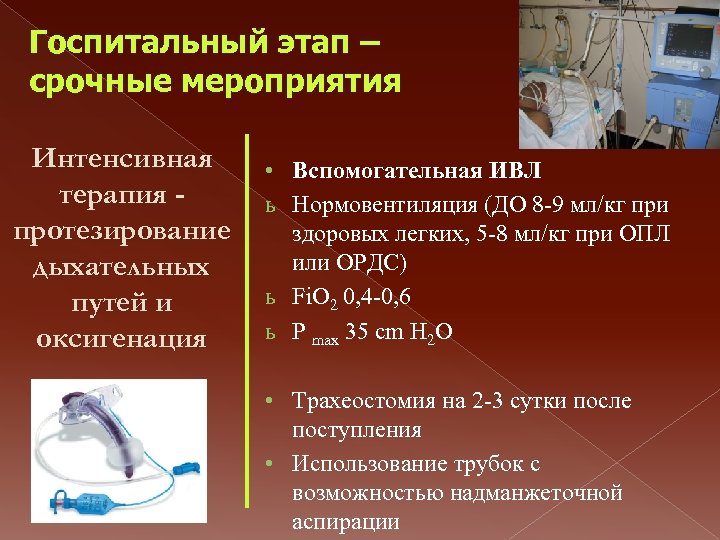 Госпитальный этап – срочные мероприятия

Интенсивная терапия - протезирование дыхательных путей и оксигенация

• Вспомогательная ИВЛ
ь Нормовентиляция (ДО 8-9 мл/кг при здоровых легких, 5-8 мл/кг при ОПЛ или ОРДС)
ь $FiO_2$ 0,4-0,6
ь $P_{max}$ 35 cm $H_2O$

• Трахеостомия на 2-3 сутки после поступления
• Использование трубок с возможностью надманжеточной аспирации